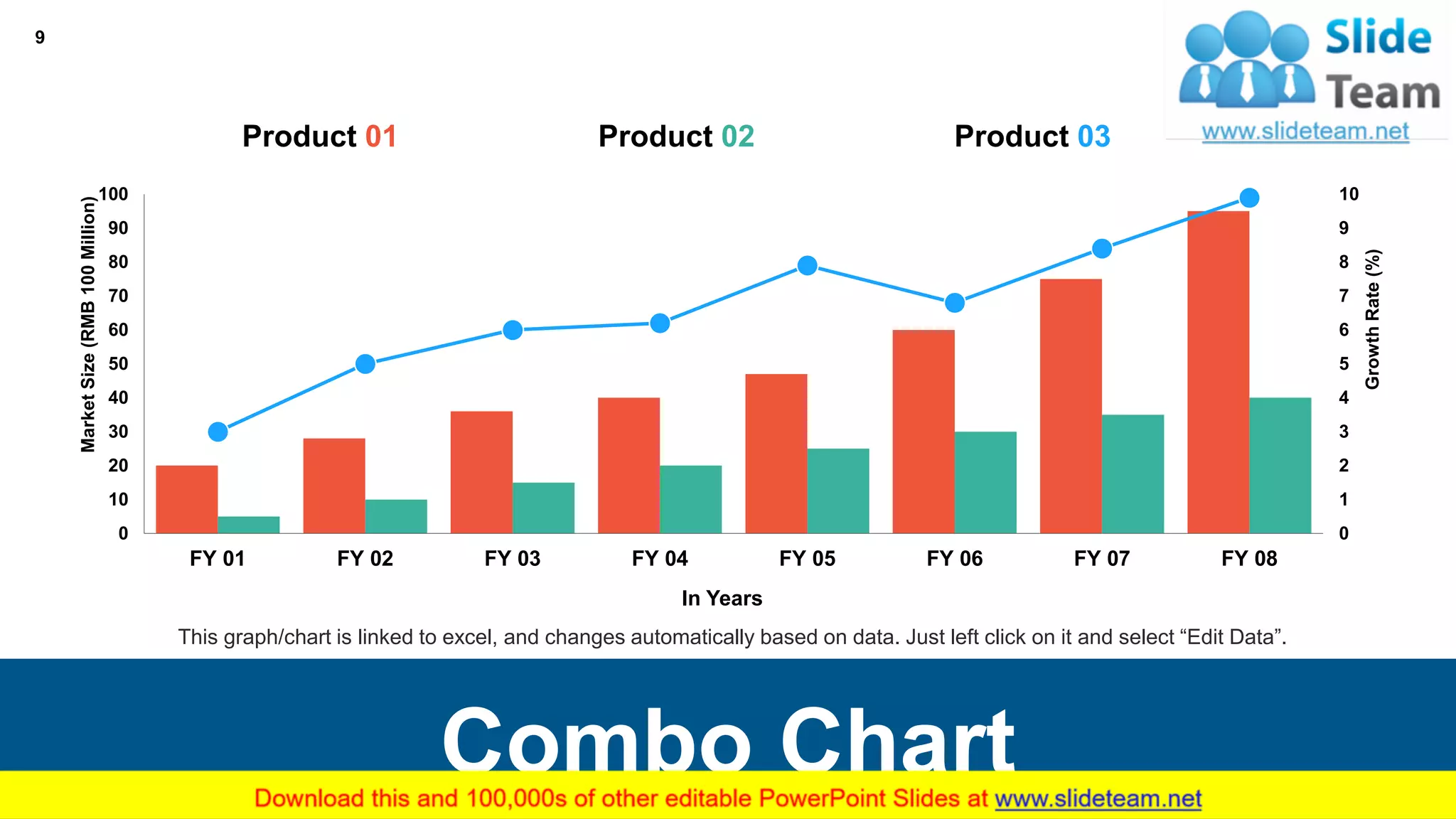 9

Slide Team
www.slideteam.net

Product 01 Product 02 Product 03

Market Size (RMB 100 Million)
100
90
80
70
60
50
40
30
20
10
0

10
9
8
7
6
5
4
3
2
1
0
Growth Rate (%)

FY 01 FY 02 FY 03 FY 04 FY 05 FY 06 FY 07 FY 08

In Years

This graph/chart is linked to excel, and changes automatically based on data. Just left click on it and select “Edit Data”.

Combo Chart

Download this and 100,000s of other editable PowerPoint Slides at www.slideteam.net